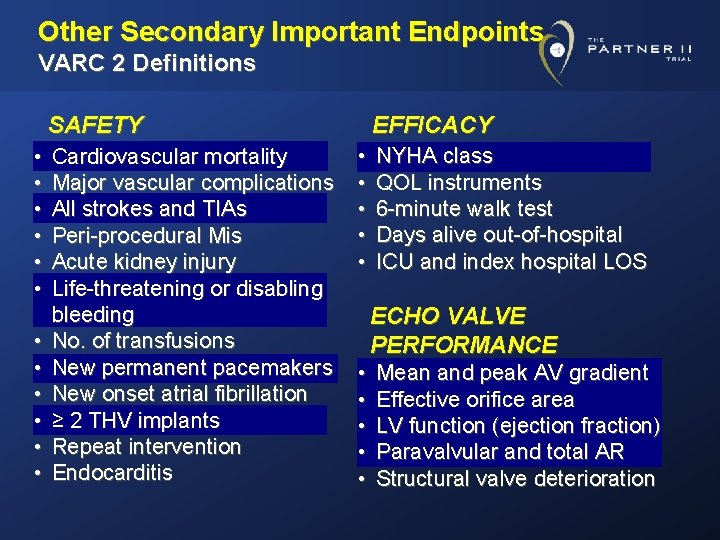 Other Secondary Important Endpoints
VARC 2 Definitions

THE PARTNER II TRIAL

SAFETY

• Cardiovascular mortality
• Major vascular complications
• All strokes and TIAs
• Peri-procedural Mis
• Acute kidney injury
• Life-threatening or disabling bleeding
• No. of transfusions
• New permanent pacemakers
• New onset atrial fibrillation
• ≥ 2 THV implants
• Repeat intervention
• Endocarditis

EFFICACY

• NYHA class
• QOL instruments
• 6-minute walk test
• Days alive out-of-hospital
• ICU and index hospital LOS

ECHO VALVE PERFORMANCE

• Mean and peak AV gradient
• Effective orifice area
• LV function (ejection fraction)
• Paravalvular and total AR
• Structural valve deterioration